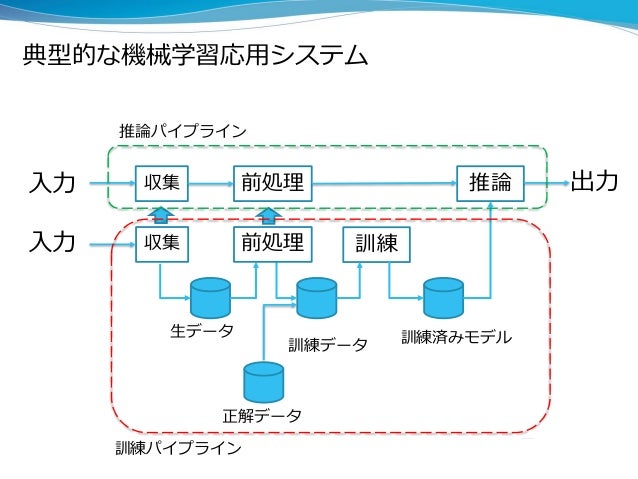 典型的な機械学習応用システム

推論パイプライン

入力

収集

前処理

推論

出力

入力

収集

前処理

訓練

生データ

訓練データ

訓練済みモデル

正解データ

訓練パイプライン